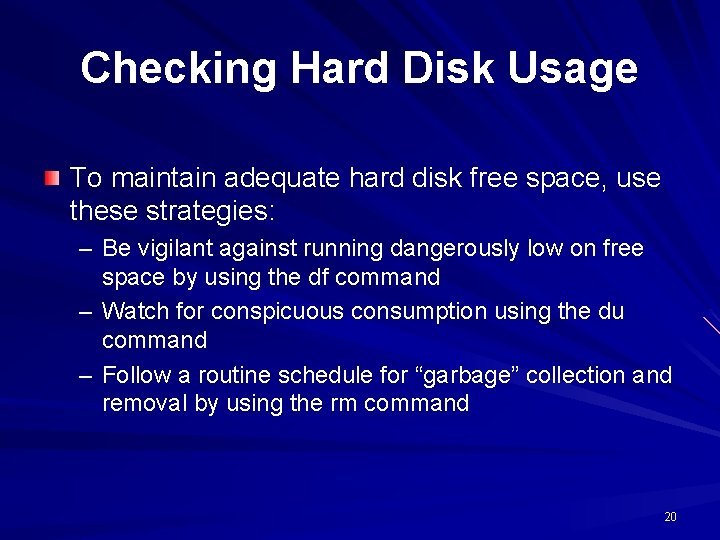 Checking Hard Disk Usage

To maintain adequate hard disk free space, use these strategies:

– Be vigilant against running dangerously low on free space by using the df command
– Watch for conspicuous consumption using the du command
– Follow a routine schedule for “garbage” collection and removal by using the rm command

20